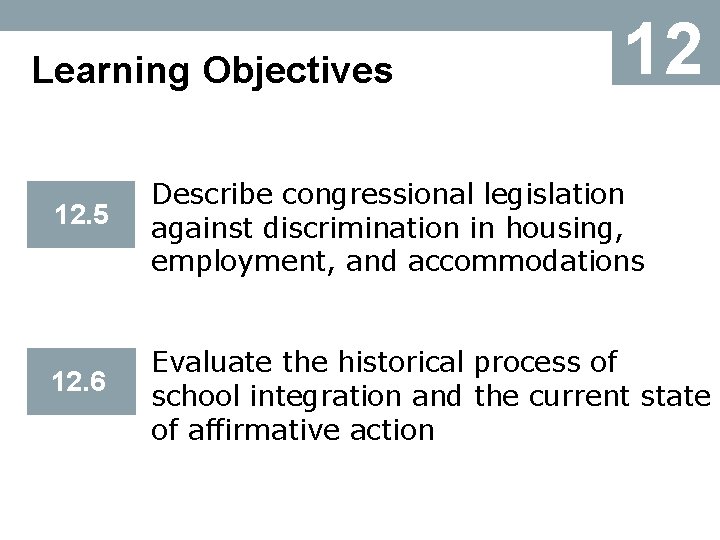 Learning Objectives

12

12.5

Describe congressional legislation against discrimination in housing, employment, and accommodations

12.6

Evaluate the historical process of school integration and the current state of affirmative action